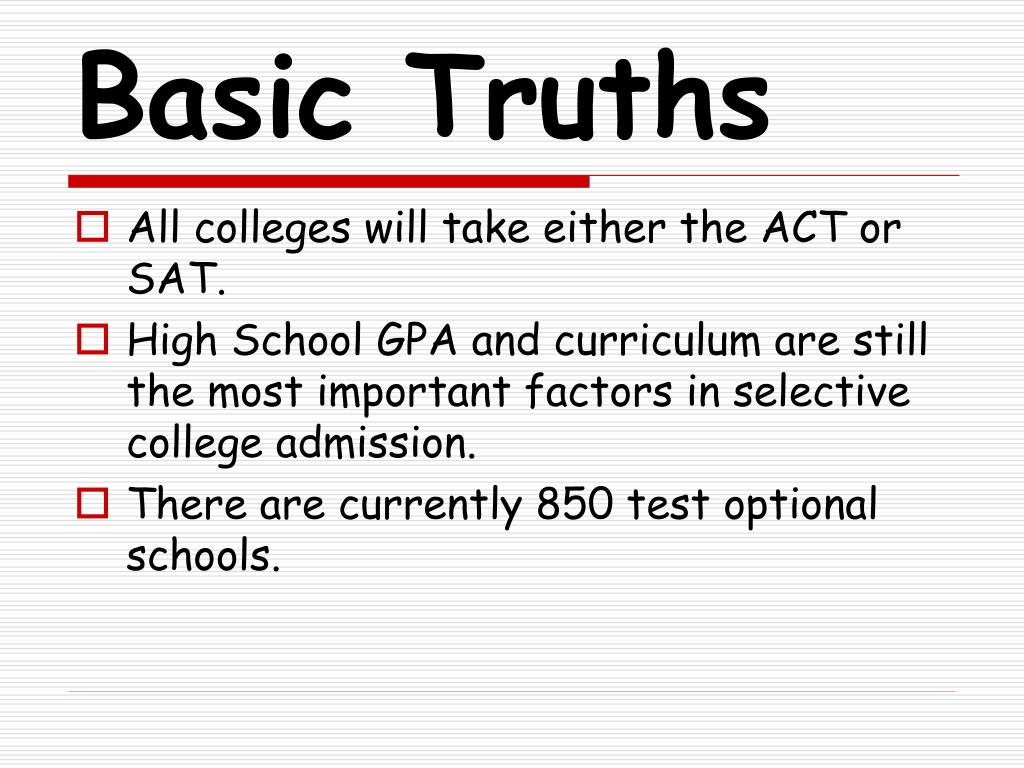 Basic Truths

All colleges will take either the ACT or SAT.

High School GPA and curriculum are still the most important factors in selective college admission.

There are currently 850 test optional schools.